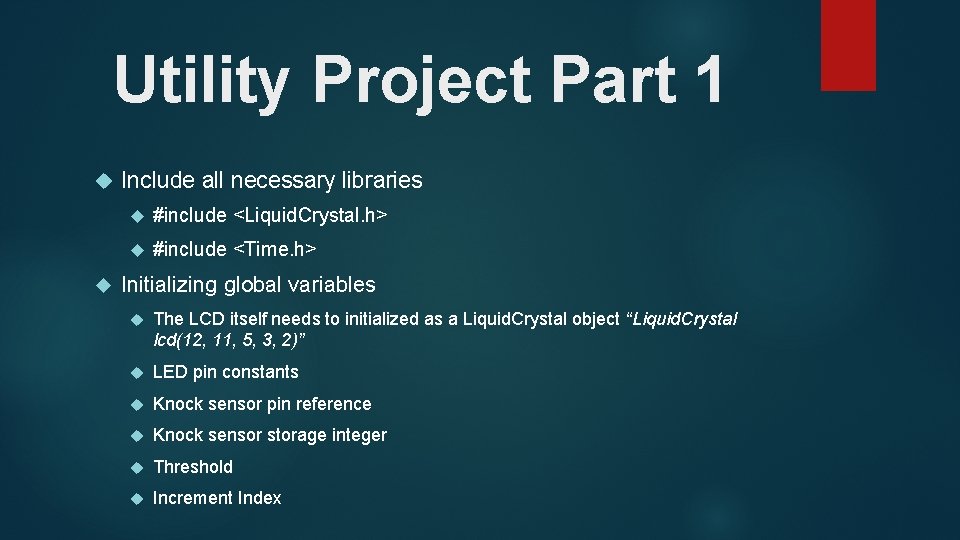 Utility Project Part 1

Include all necessary libraries

#include <LiquidCrystal.h>

#include <Time.h>

Initializing global variables

The LCD itself needs to initialized as a LiquidCrystal object “LiquidCrystal lcd(12, 11, 5, 3, 2)”

LED pin constants

Knock sensor pin reference

Knock sensor storage integer

Threshold

Increment Index